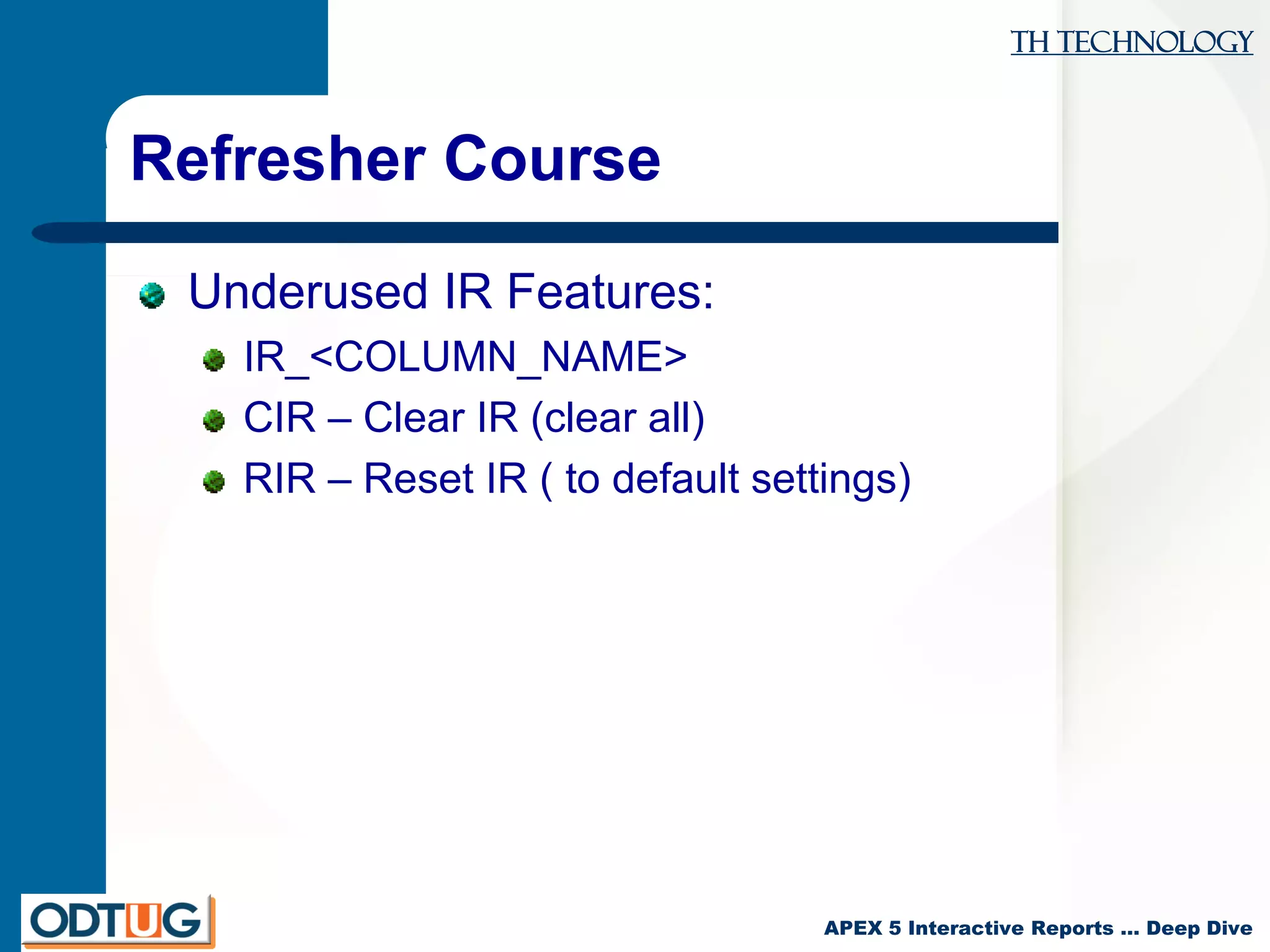 TH TECHNOLOGY

Refresher Course

Underused IR Features:

IR_<COLUMN_NAME>

CIR – Clear IR (clear all)

RIR – Reset IR ( to default settings)

ODTUG

APEX 5 Interactive Reports … Deep Dive